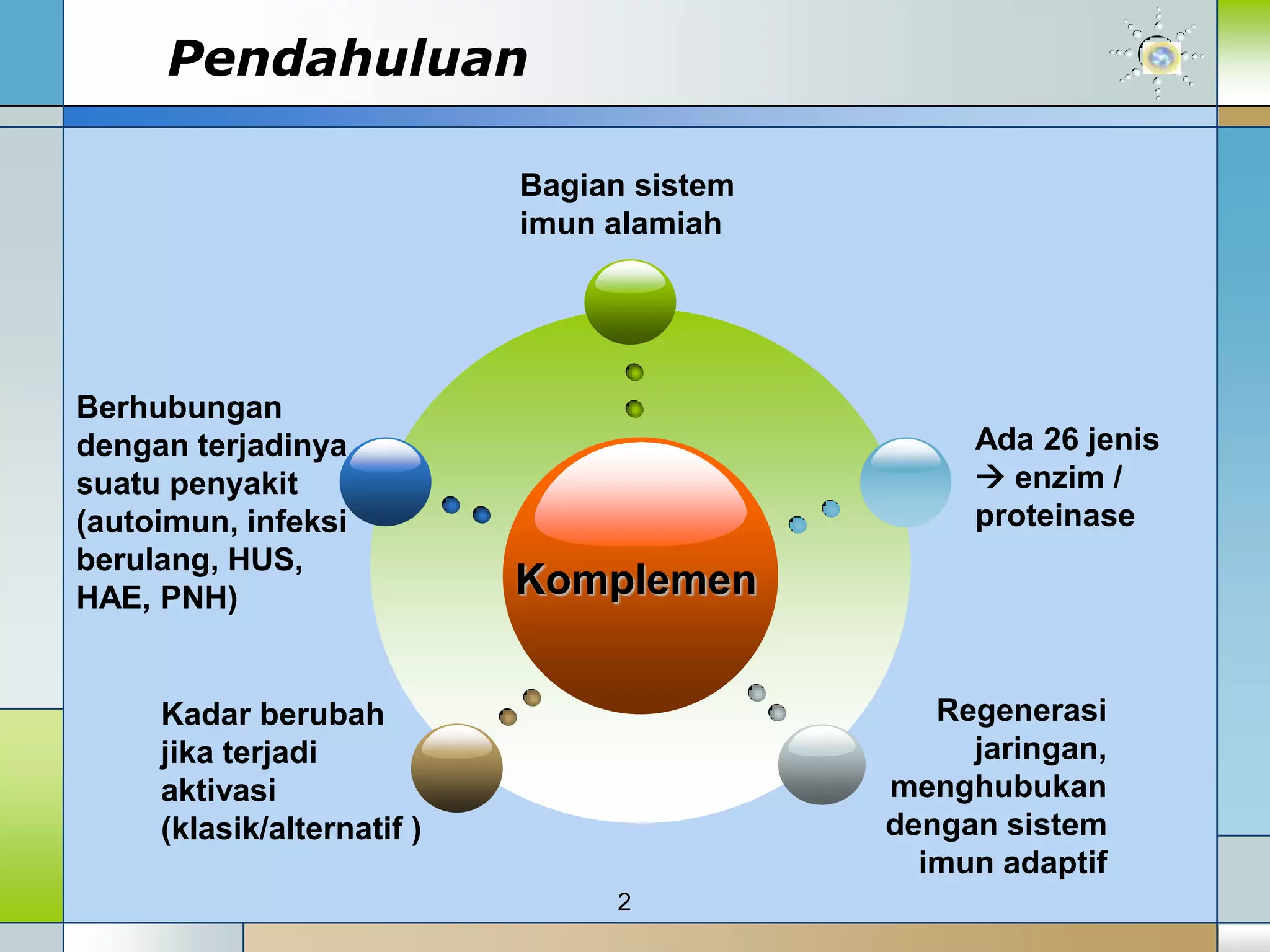 Pendahuluan

Bagian sistem imun alamiah

Berhubungan dengan terjadinya suatu penyakit (autoimun, infeksi berulang, HUS, HAE, PNH)

Ada 26 jenis → enzim / proteinase

Komplemen

Kadar berubah jika terjadi aktivasi (klasik/alternatif )

Regenerasi jaringan, menghubukan dengan sistem imun adaptif

2